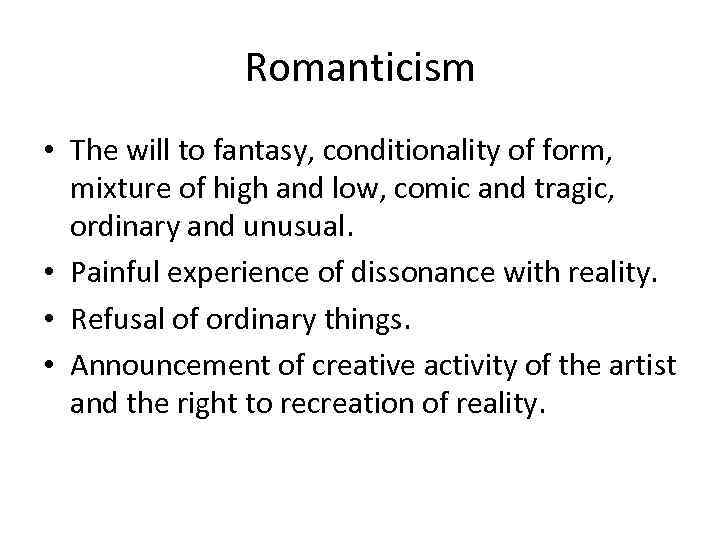 Romanticism

• The will to fantasy, conditionality of form, mixture of high and low, comic and tragic, ordinary and unusual.
• Painful experience of dissonance with reality.
• Refusal of ordinary things.
• Announcement of creative activity of the artist and the right to recreation of reality.